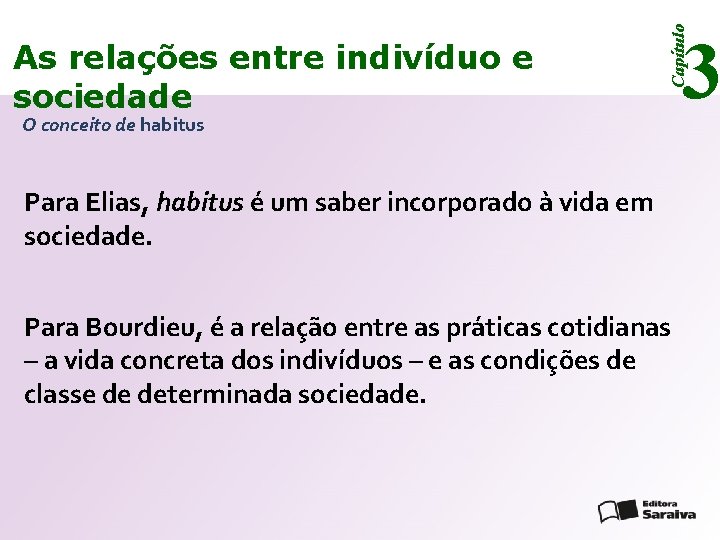 As relações entre indivíduo e sociedade

Capítulo 3

O conceito de habitus

Para Elias, habitus é um saber incorporado à vida em sociedade.

Para Bourdieu, é a relação entre as práticas cotidianas – a vida concreta dos indivíduos – e as condições de classe de determinada sociedade.

Editora Saraiva